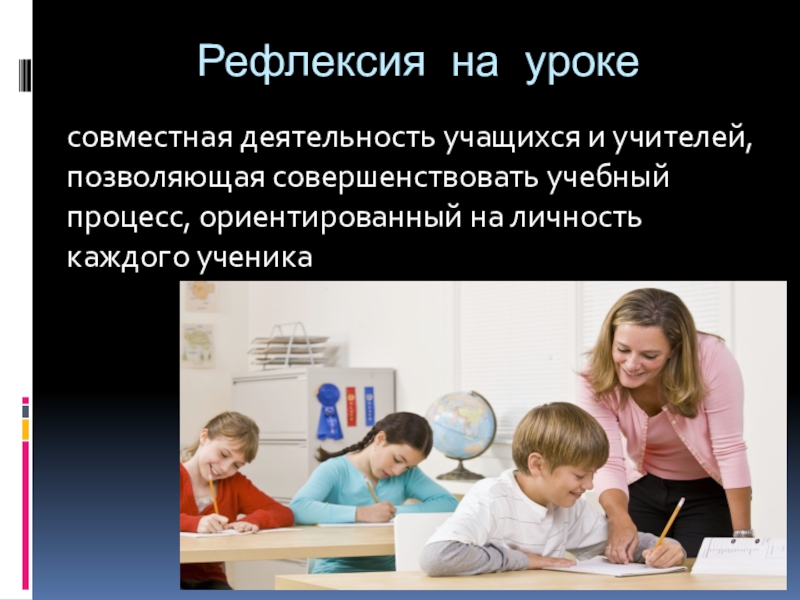 Рефлексия на уроке

совместная деятельность учащихся и учителей, позволяющая совершенствовать учебный процесс, ориентированный на личность каждого ученика